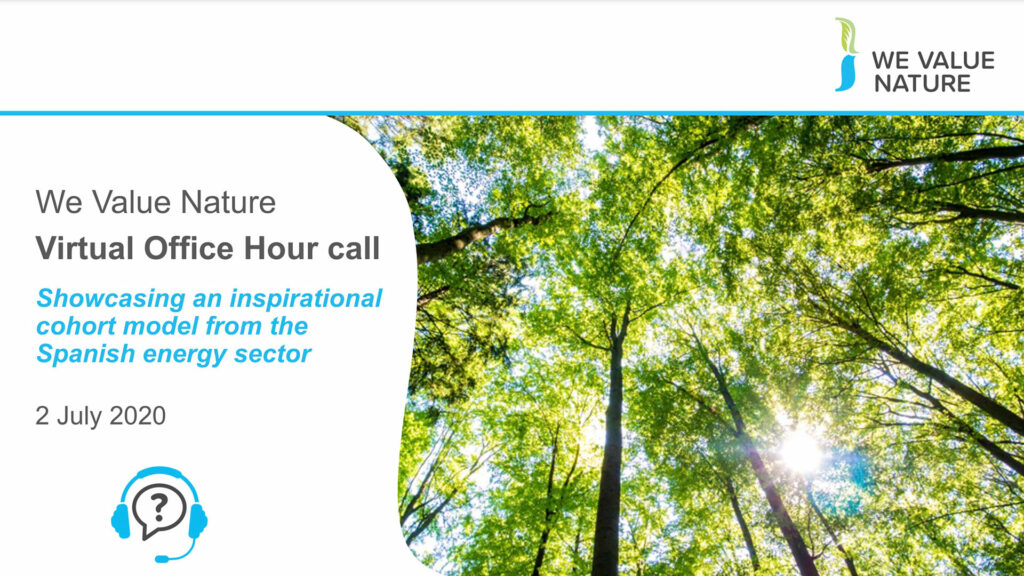 WE VALUE NATURE

We Value Nature

Virtual Office Hour call

Showcasing an inspirational cohort model from the Spanish energy sector

2 July 2020

?